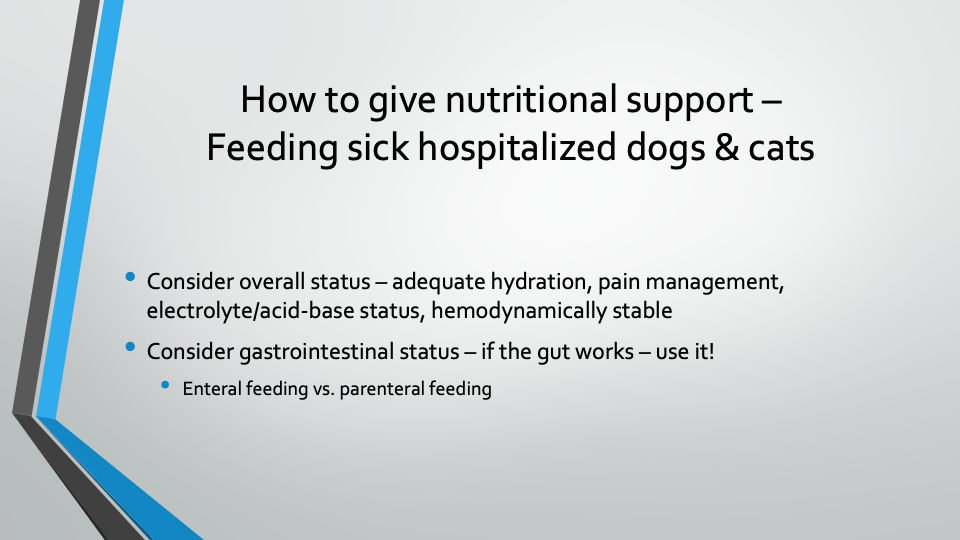 How to give nutritional support –
Feeding sick hospitalized dogs & cats

• Consider overall status – adequate hydration, pain management, electrolyte/acid-base status, hemodynamically stable
• Consider gastrointestinal status – if the gut works – use it!
  • Enteral feeding vs. parenteral feeding